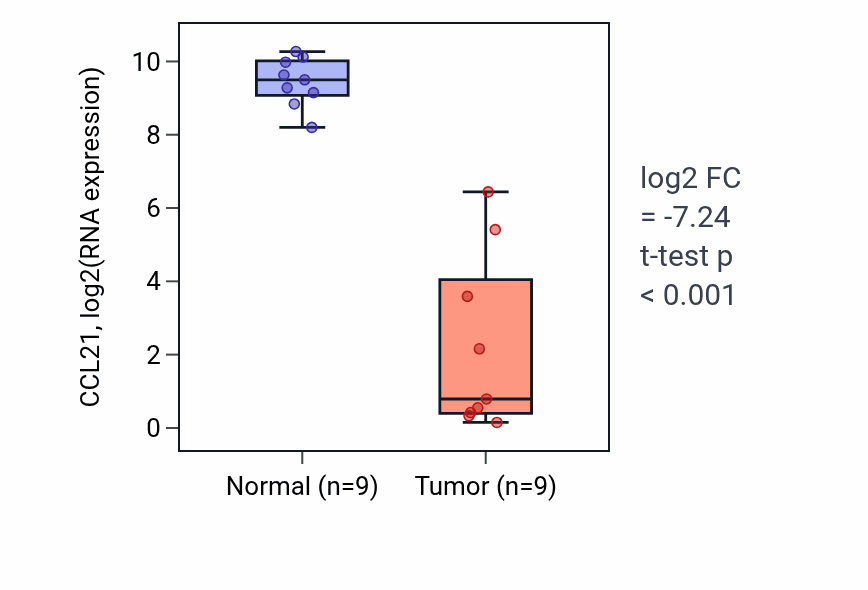 CCL21, log2(RNA expression)

10
8
6
4
2
0

Normal (n=9)
Tumor (n=9)

log2 FC = -7.24
t-test p < 0.001